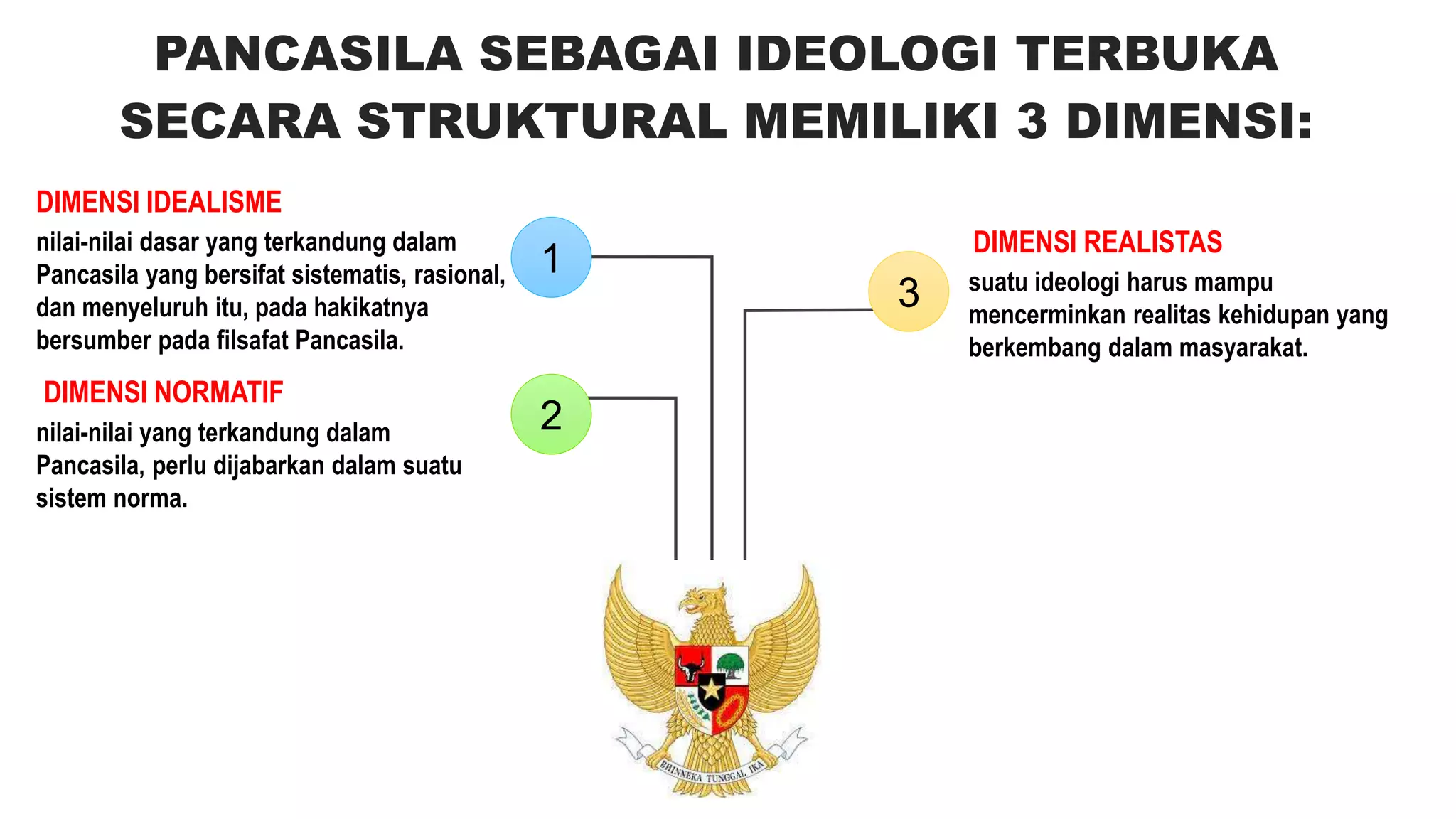 PANCASILA SEBAGAI IDEOLOGI TERBUKA SECARA STRUKTURAL MEMILIKI 3 DIMENSI:

DIMENSI IDEALISME
nilai-nilai dasar yang terkandung dalam Pancasila yang bersifat sistematis, rasional, dan menyeluruh itu, pada hakikatnya bersumber pada filsafat Pancasila.

1

DIMENSI NORMATIF
nilai-nilai yang terkandung dalam Pancasila, perlu dijabarkan dalam suatu sistem norma.

2

3

DIMENSI REALISTAS
suatu ideologi harus mampu mencerminkan realitas kehidupan yang berkembang dalam masyarakat.

BHINNEKA TUNGGAL IKA